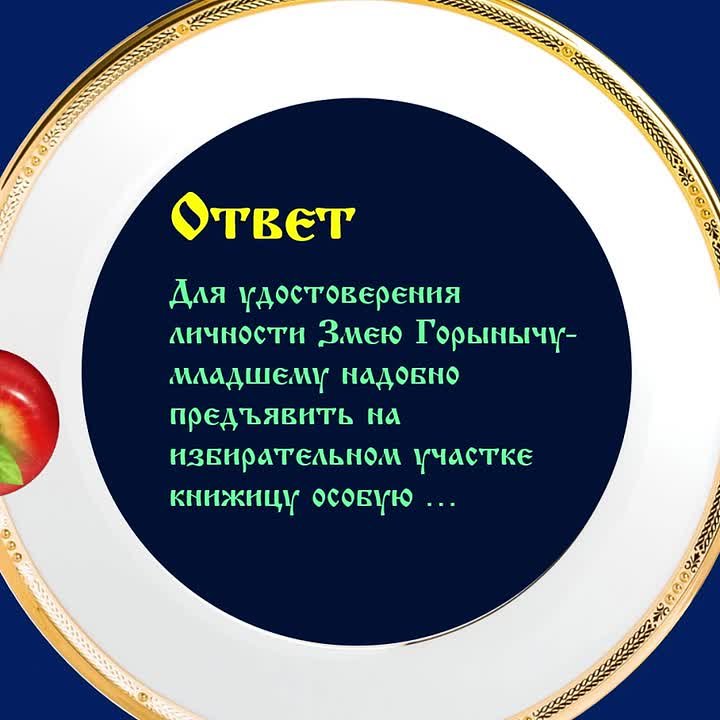 Ответ

Для удостоверения личности Змею Горынычу-младшему надобно предъявить на избирательном участке книжицу особую …